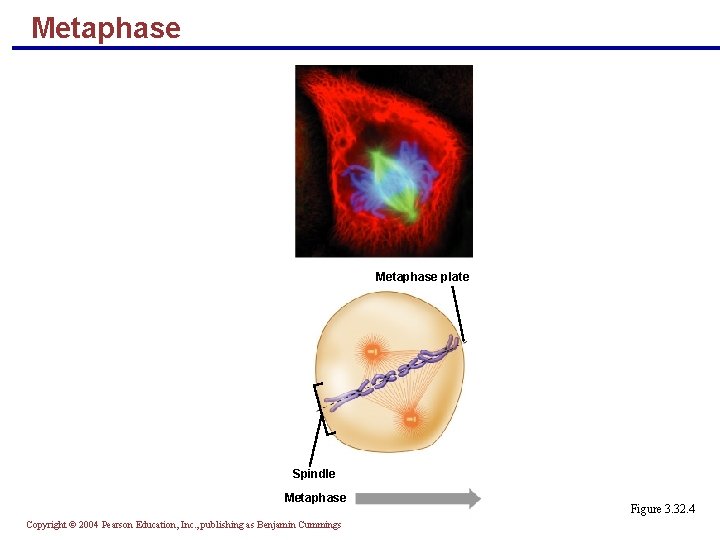 Metaphase

Metaphase plate

Spindle

Metaphase

Figure 3.32.4

Copyright © 2004 Pearson Education, Inc., publishing as Benjamin Cummings